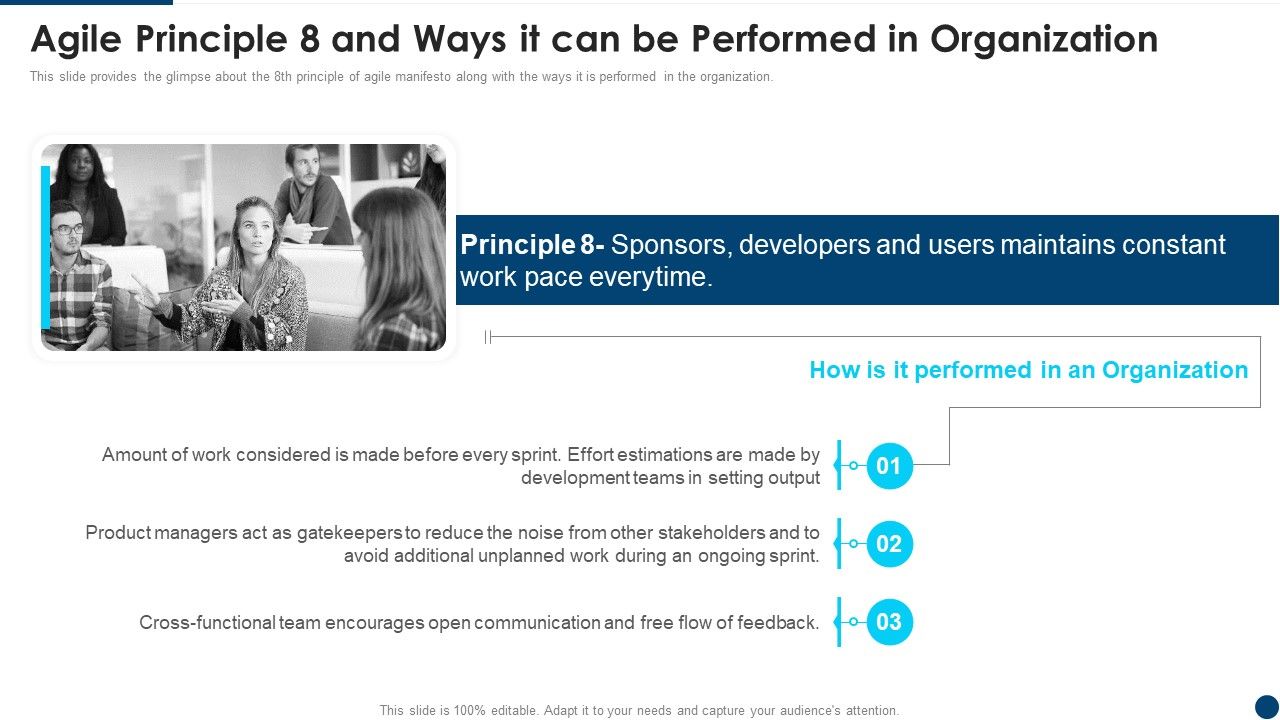 Agile Principle 8 and Ways it can be Performed in Organization

This slide provides the glimpse about the 8th principle of agile manifesto along with the ways it is performed in the organization.

Principle 8- Sponsors, developers and users maintains constant work pace everytime.

How is it performed in an Organization

Amount of work considered is made before every sprint. Effort estimations are made by development teams in setting output

01

Product managers act as gatekeepers to reduce the noise from other stakeholders and to avoid additional unplanned work during an ongoing sprint.

02

Cross-functional team encourages open communication and free flow of feedback.

03

This slide is 100% editable. Adapt it to your needs and capture your audience's attention.